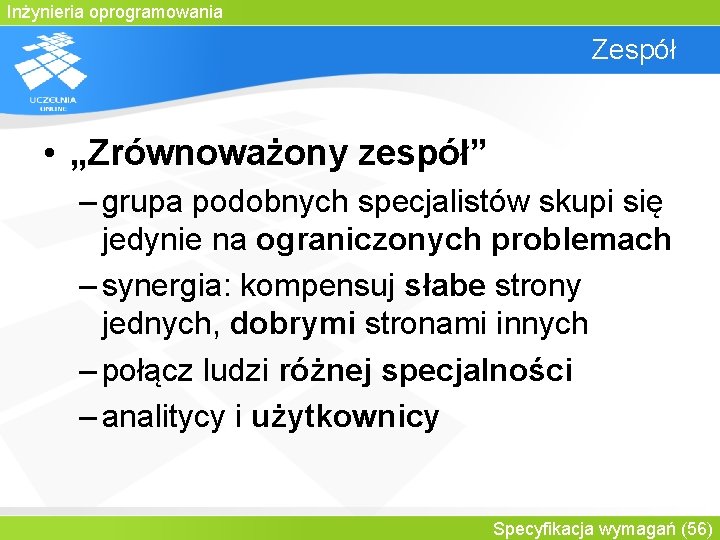 Inżynieria oprogramowania

UCZELNIA ONLINE

Zespół

• „Zrównoważony zespół”
 – grupa podobnych specjalistów skupi się jedynie na ograniczonych problemach
 – synergia: kompensuj słabe strony jednych, dobrymi stronami innych
 – połącz ludzi różnej specjalności
 – analitycy i użytkownicy

Specyfikacja wymagań (56)